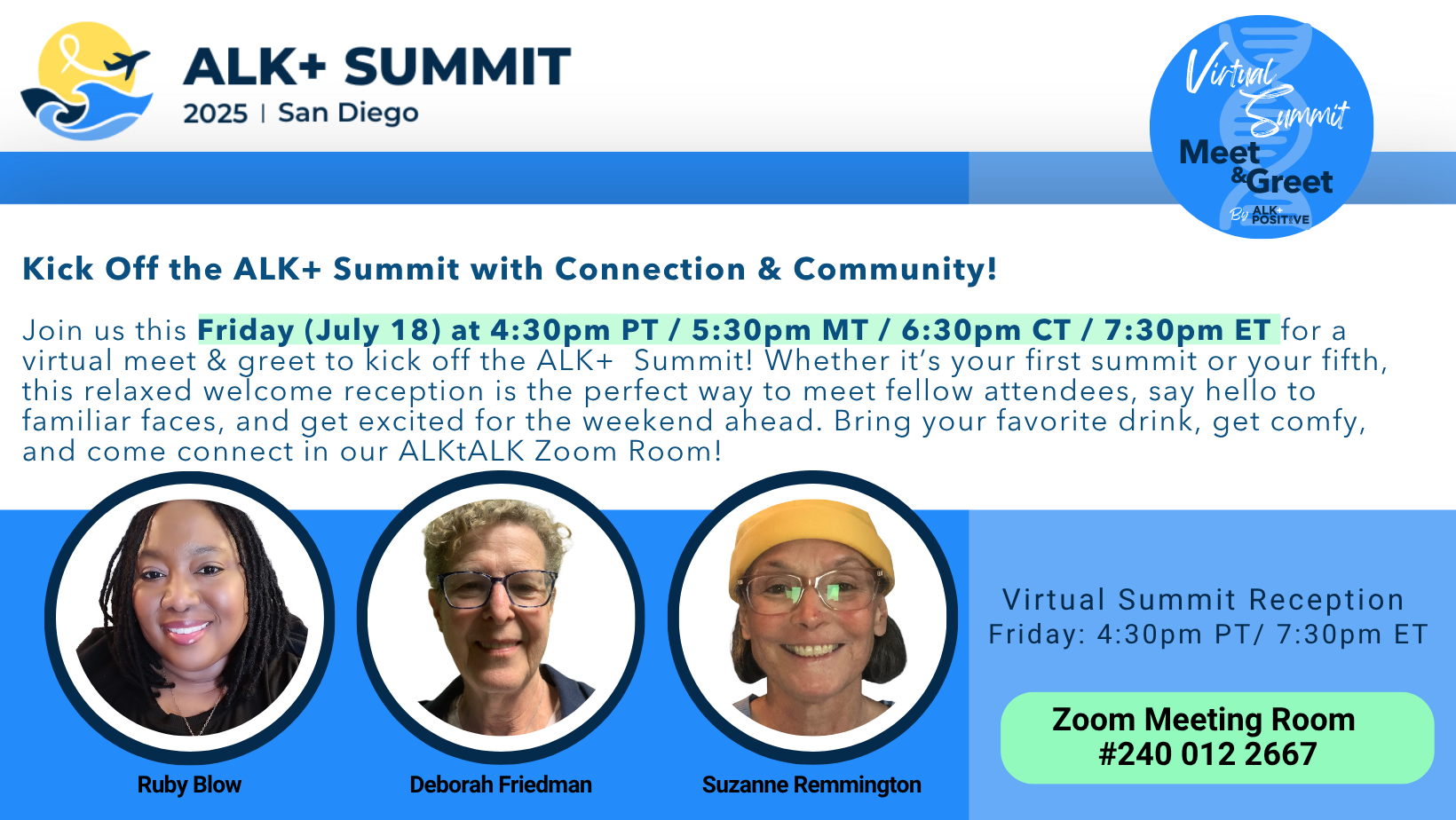 ALK+ SUMMIT
2025 | San Diego

Virtual Summit
Meet & Greet
By ALK+ POSITIVE

Kick Off the ALK+ Summit with Connection & Community!

Join us this Friday (July 18) at 4:30pm PT / 5:30pm MT / 6:30pm CT / 7:30pm ET for a virtual meet & greet to kick off the ALK+ Summit! Whether it's your first summit or your fifth, this relaxed welcome reception is the perfect way to meet fellow attendees, say hello to familiar faces, and get excited for the weekend ahead. Bring your favorite drink, get comfy, and come connect in our ALKtALK Zoom Room!

Ruby Blow

Deborah Friedman

Suzanne Remmington

Virtual Summit Reception
Friday: 4:30pm PT/ 7:30pm ET

Zoom Meeting Room
#240 012 2667